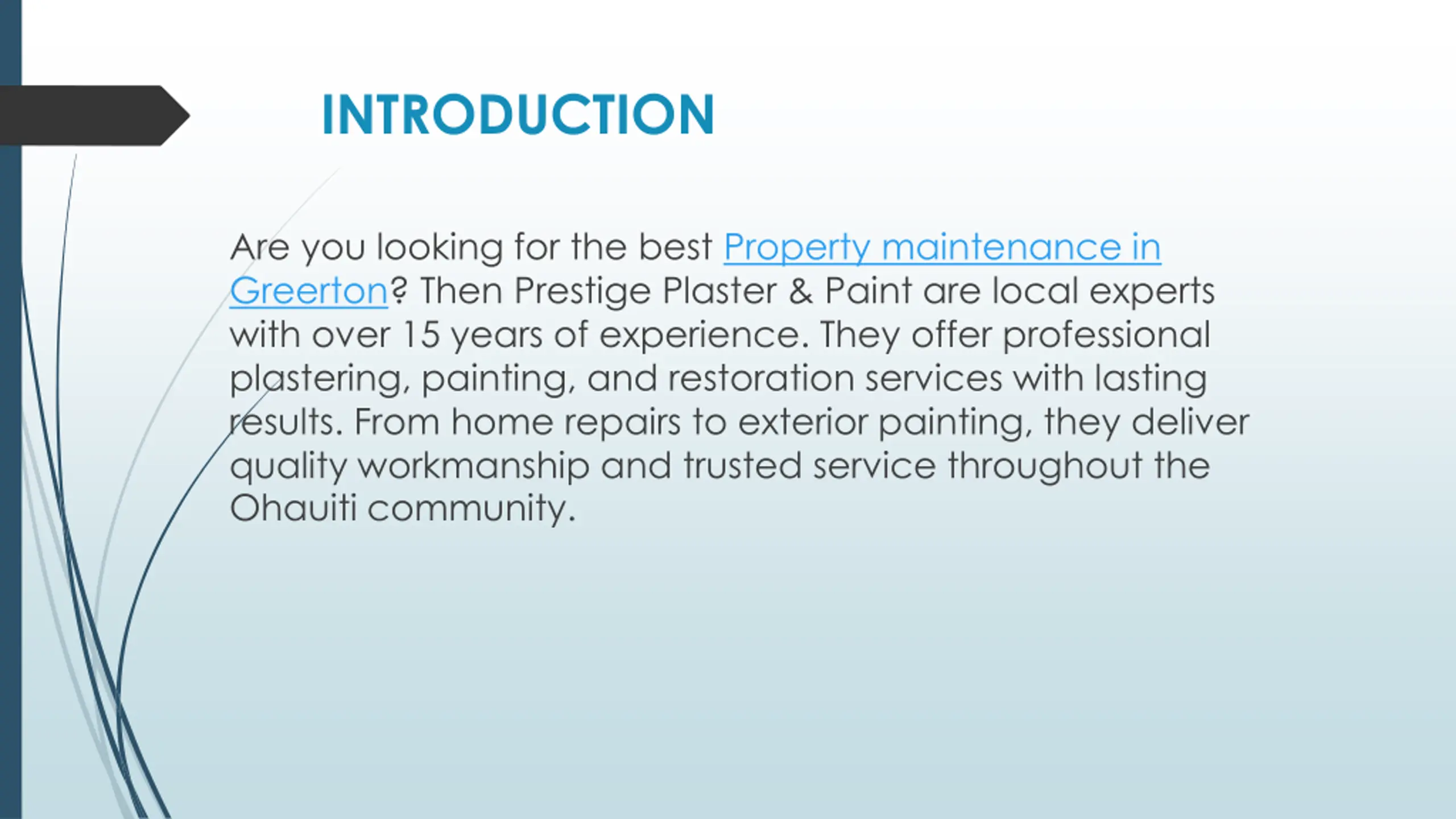 INTRODUCTION

Are you looking for the best Property maintenance in Greerton? Then Prestige Plaster & Paint are local experts with over 15 years of experience. They offer professional plastering, painting, and restoration services with lasting results. From home repairs to exterior painting, they deliver quality workmanship and trusted service throughout the Ohauiti community.